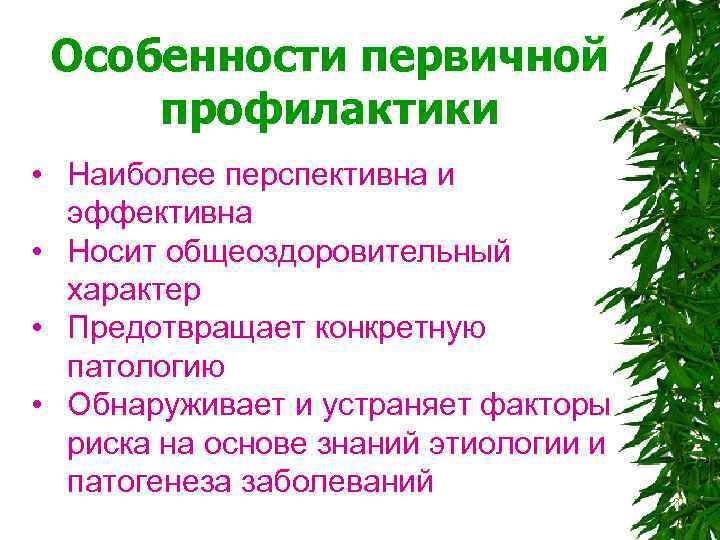 Особенности первичной профилактики

• Наиболее перспективна и эффективна
• Носит общеоздоровительный характер
• Предотвращает конкретную патологию
• Обнаруживает и устраняет факторы риска на основе знаний этиологии и патогенеза заболеваний